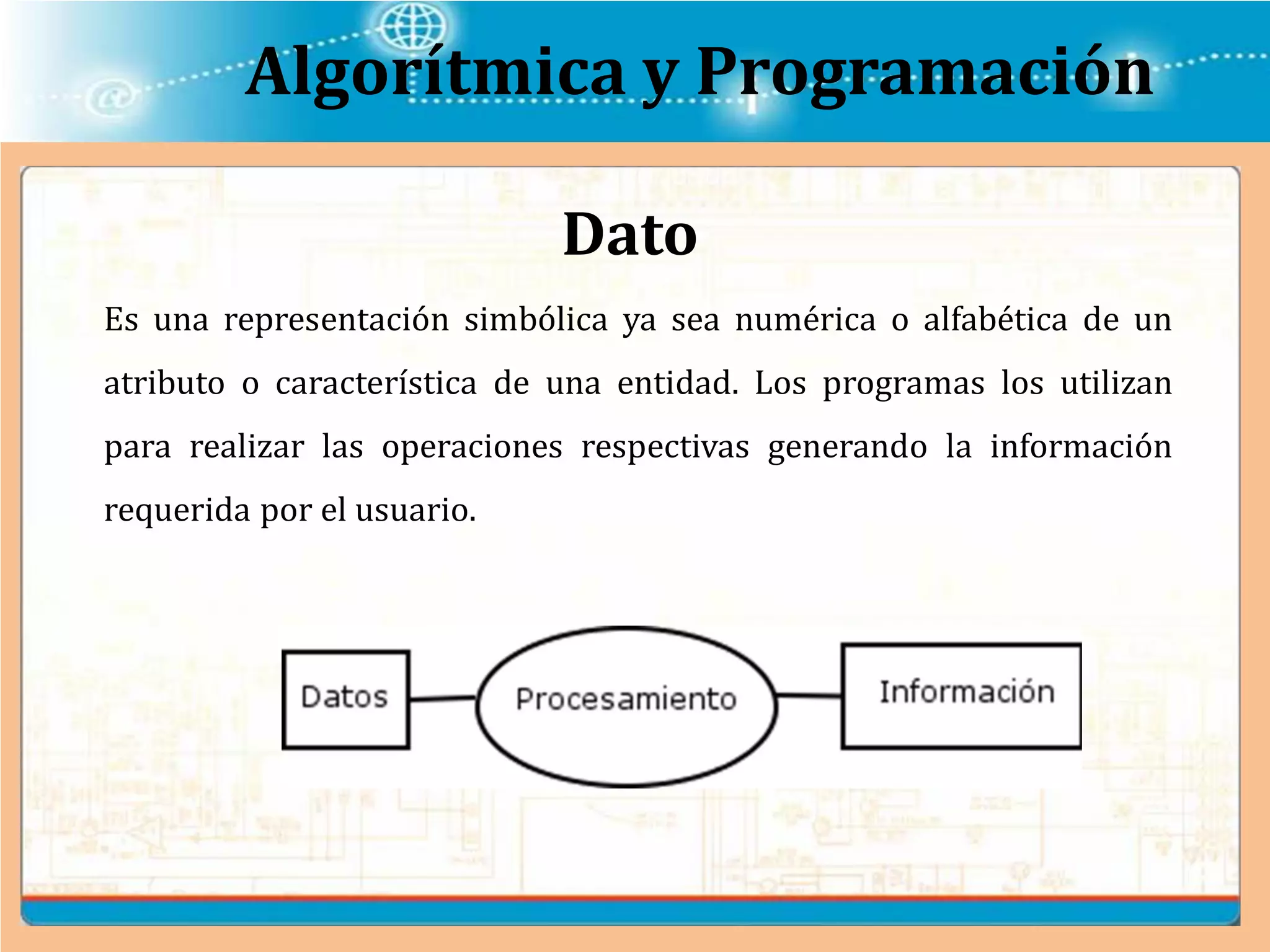 Algorítmica y Programación

Dato

Es una representación simbólica ya sea numérica o alfabética de un atributo o característica de una entidad. Los programas los utilizan para realizar las operaciones respectivas generando la información requerida por el usuario.

Datos

Procesamiento

Información